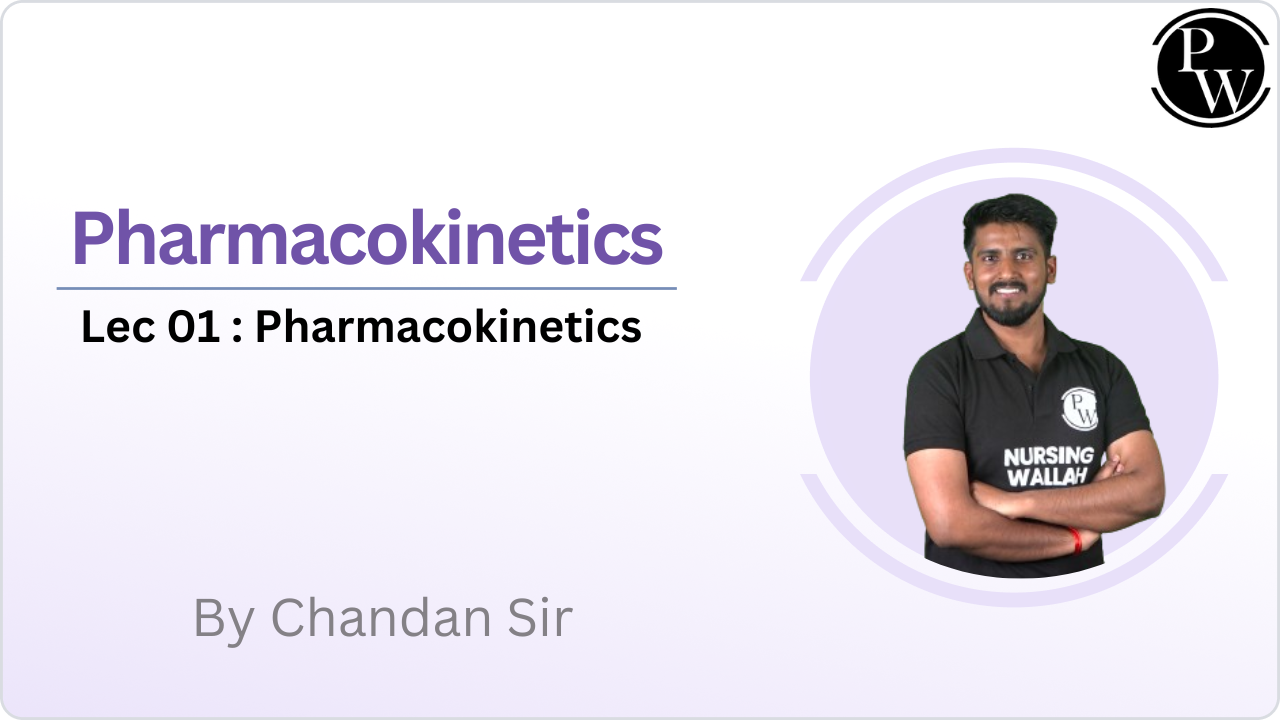 PW

Pharmacokinetics

Lec 01 : Pharmacokinetics

PW
NURSING
WALLAH

By Chandan Sir